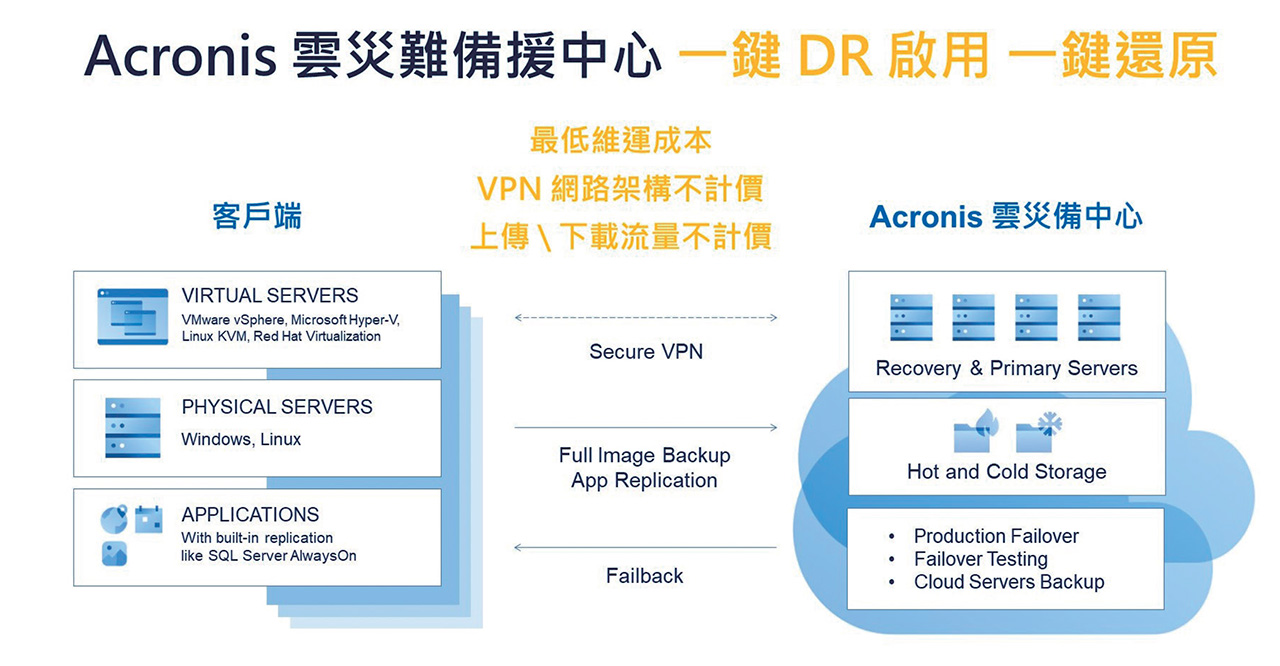 Acronis 雲災難備援中心 一鍵 DR 啟用 一鍵還原

最低維運成本
VPN 網路架構不計價
上傳 \ 下載流量不計價

客戶端

VIRTUAL SERVERS
VMware vSphere, Microsoft Hyper-V, Linux KVM, Red Hat Virtualization

PHYSICAL SERVERS
Windows, Linux

APPLICATIONS
With built-in replication like SQL Server AlwaysOn

Secure VPN

Full Image Backup
App Replication

Failback

Acronis 雲災備中心

Recovery & Primary Servers

Hot and Cold Storage

• Production Failover
• Failover Testing
• Cloud Servers Backup